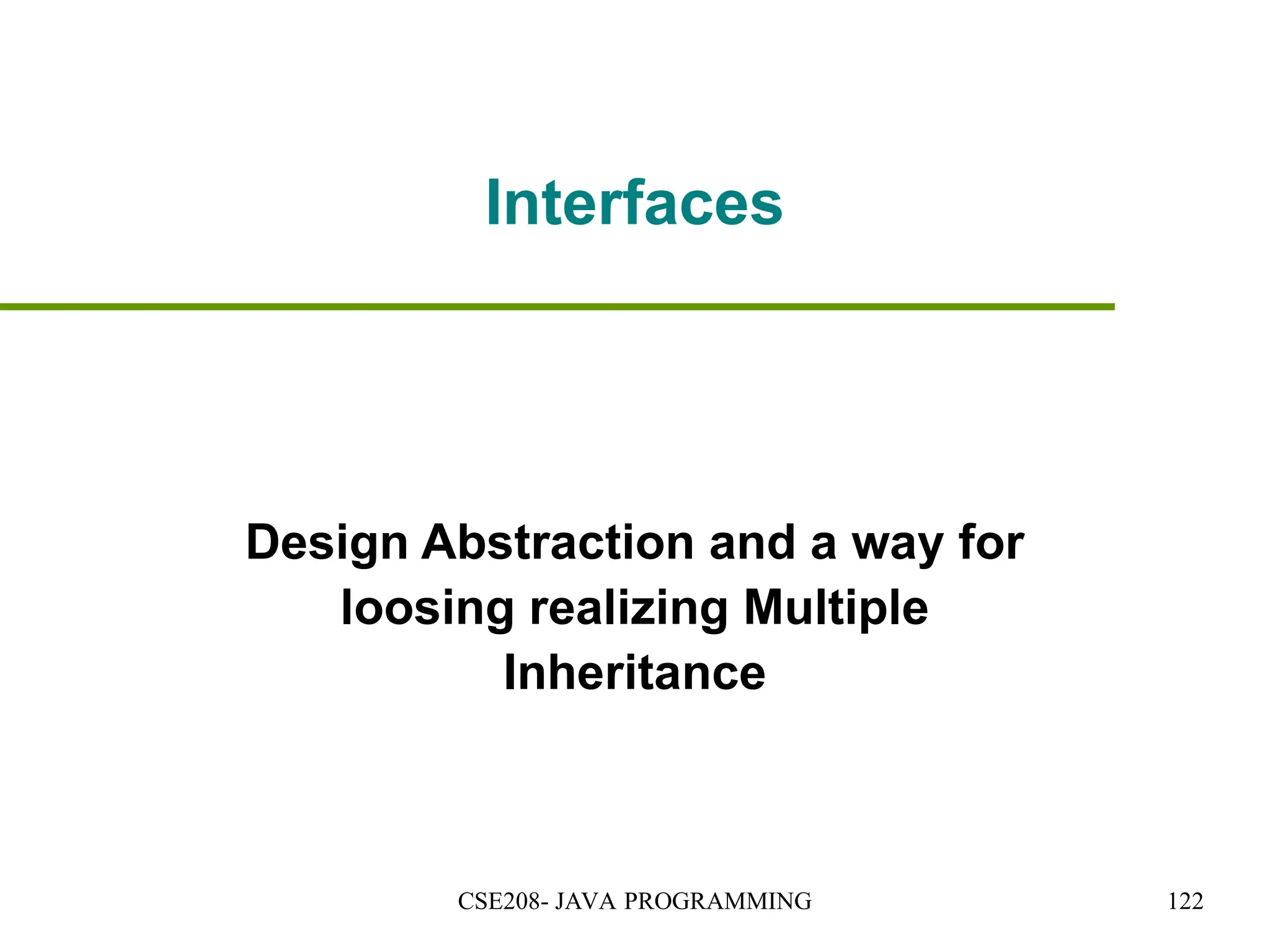 Interfaces

Design Abstraction and a way for loosing realizing Multiple Inheritance

CSE208- JAVA PROGRAMMING

122